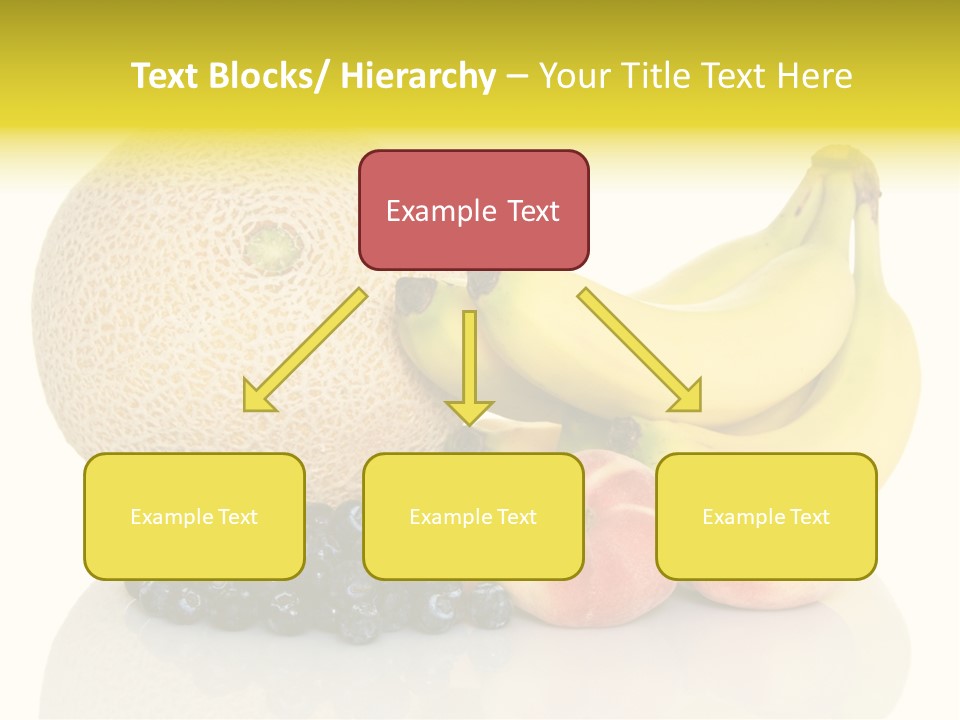 Text Blocks/ Hierarchy – Your Title Text Here

Example Text

Example Text

Example Text

Example Text